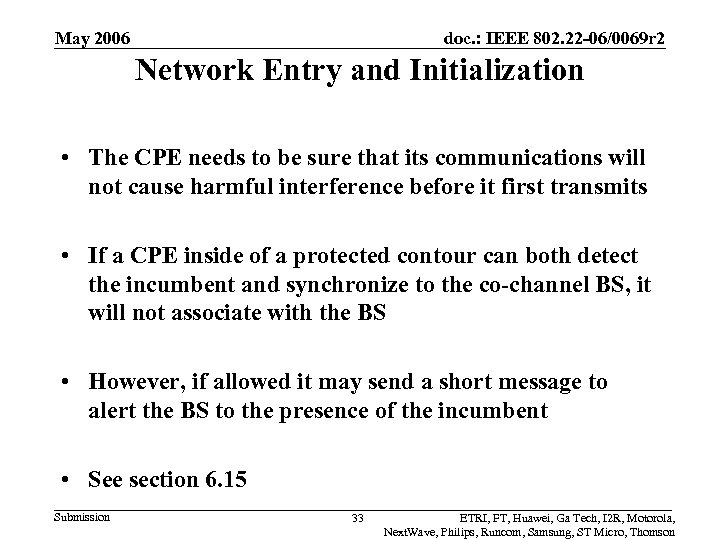 May 2006

doc.: IEEE 802.22-06/0069r2

Network Entry and Initialization

• The CPE needs to be sure that its communications will not cause harmful interference before it first transmits

• If a CPE inside of a protected contour can both detect the incumbent and synchronize to the co-channel BS, it will not associate with the BS

• However, if allowed it may send a short message to alert the BS to the presence of the incumbent

• See section 6.15

Submission

33

ETRI, FT, Huawei, Ga Tech, I2R, Motorola, NextWave, Philips, Runcom, Samsung, ST Micro, Thomson